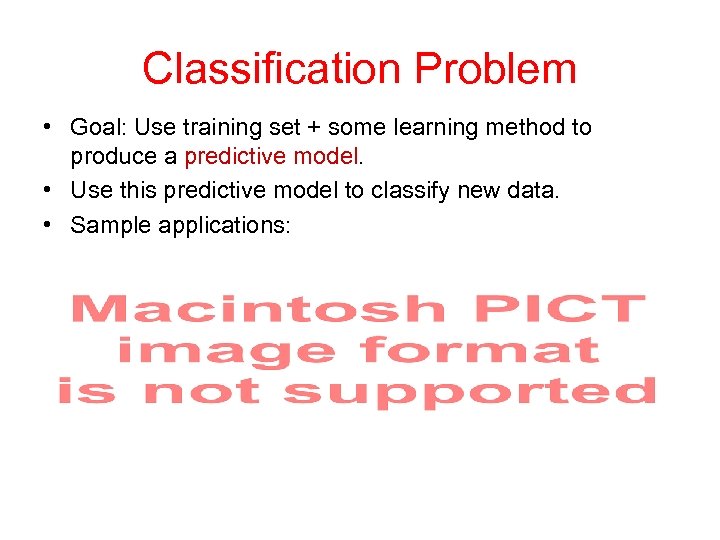 Classification Problem

• Goal: Use training set + some learning method to produce a predictive model.
• Use this predictive model to classify new data.
• Sample applications:

Macintosh PICT image format is not supported